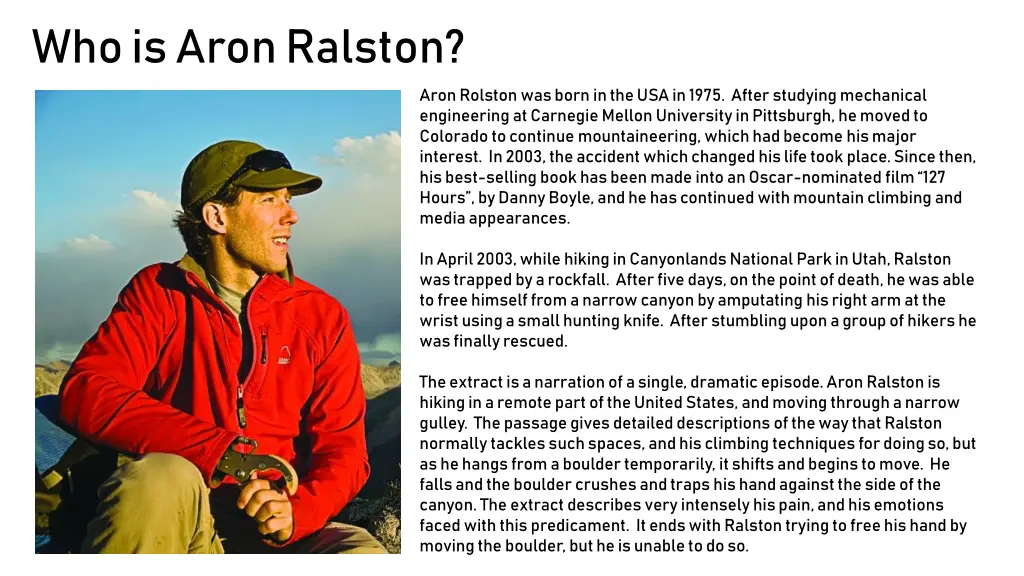 Who is Aron Ralston?

Aron Rolston was born in the USA in 1975. After studying mechanical engineering at Carnegie Mellon University in Pittsburgh, he moved to Colorado to continue mountaineering, which had become his major interest. In 2003, the accident which changed his life took place. Since then, his best-selling book has been made into an Oscar-nominated film "127 Hours", by Danny Boyle, and he has continued with mountain climbing and media appearances.

In April 2003, while hiking in Canyonlands National Park in Utah, Ralston was trapped by a rockfall. After five days, on the point of death, he was able to free himself from a narrow canyon by amputating his right arm at the wrist using a small hunting knife. After stumbling upon a group of hikers he was finally rescued.

The extract is a narration of a single, dramatic episode. Aron Ralston is hiking in a remote part of the United States, and moving through a narrow gulley. The passage gives detailed descriptions of the way that Ralston normally tackles such spaces, and his climbing techniques for doing so, but as he hangs from a boulder temporarily, it shifts and begins to move. He falls and the boulder crushes and traps his hand against the side of the canyon. The extract describes very intensely his pain, and his emotions faced with this predicament. It ends with Ralston trying to free his hand by moving the boulder, but he is unable to do so.